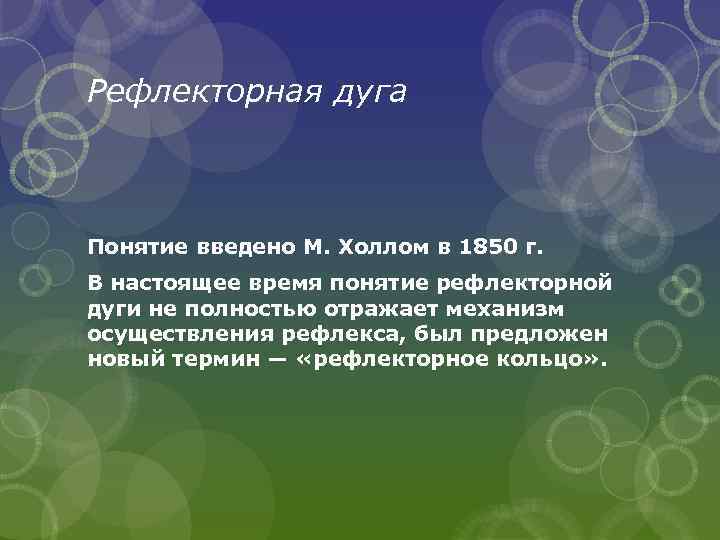 Рефлекторная дуга

Понятие введено М. Холлом в 1850 г.

В настоящее время понятие рефлекторной дуги не полностью отражает механизм осуществления рефлекса, был предложен новый термин — «рефлекторное кольцо».